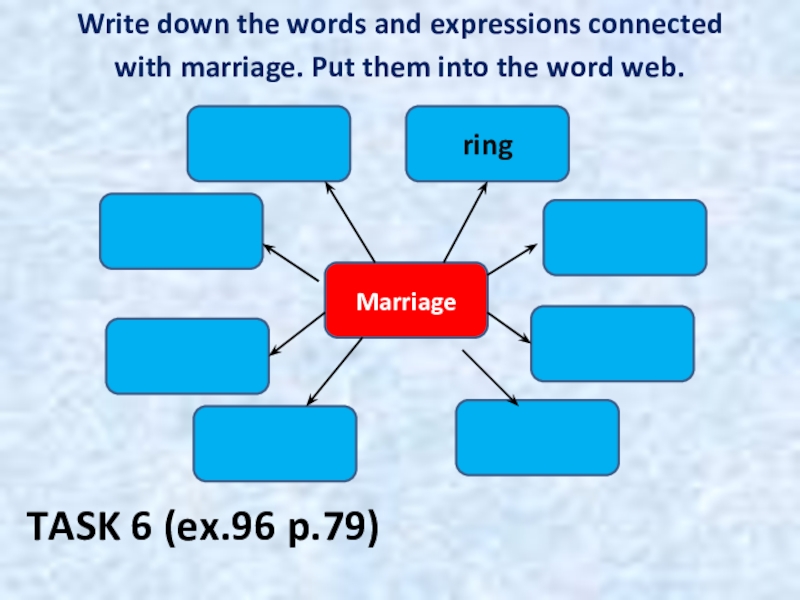 Write down the words and expressions connected with marriage. Put them into the word web.

ring

Marriage

TASK 6 (ex.96 p.79)